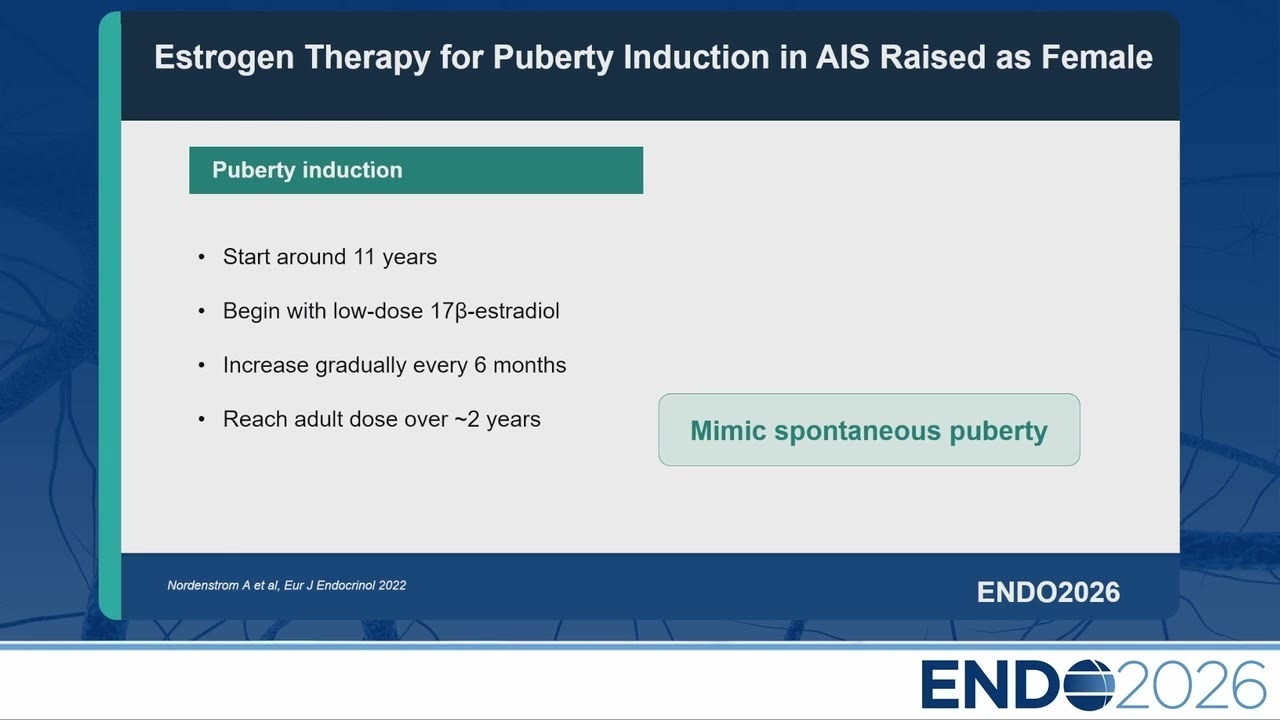 Estrogen Therapy for Puberty Induction in AIS Raised as Female

Puberty induction

• Start around 11 years
• Begin with low-dose 17β-estradiol
• Increase gradually every 6 months
• Reach adult dose over ~2 years

Mimic spontaneous puberty

Nordenstrom A et al, Eur J Endocrinol 2022

ENDO2026

ENDO2026